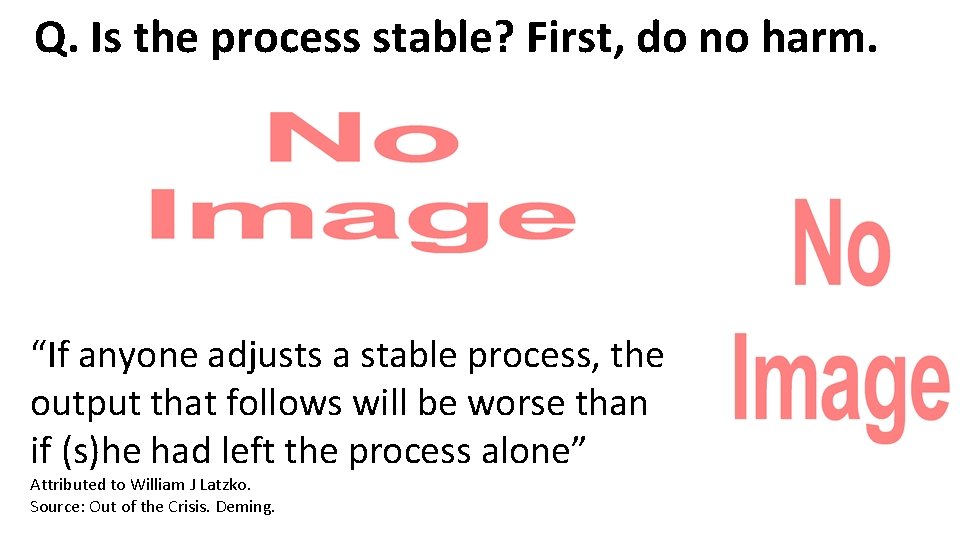 Q. Is the process stable? First, do no harm.

No Image

No Image

“If anyone adjusts a stable process, the output that follows will be worse than if (s)he had left the process alone”

Attributed to William J Latzko.
Source: Out of the Crisis. Deming.